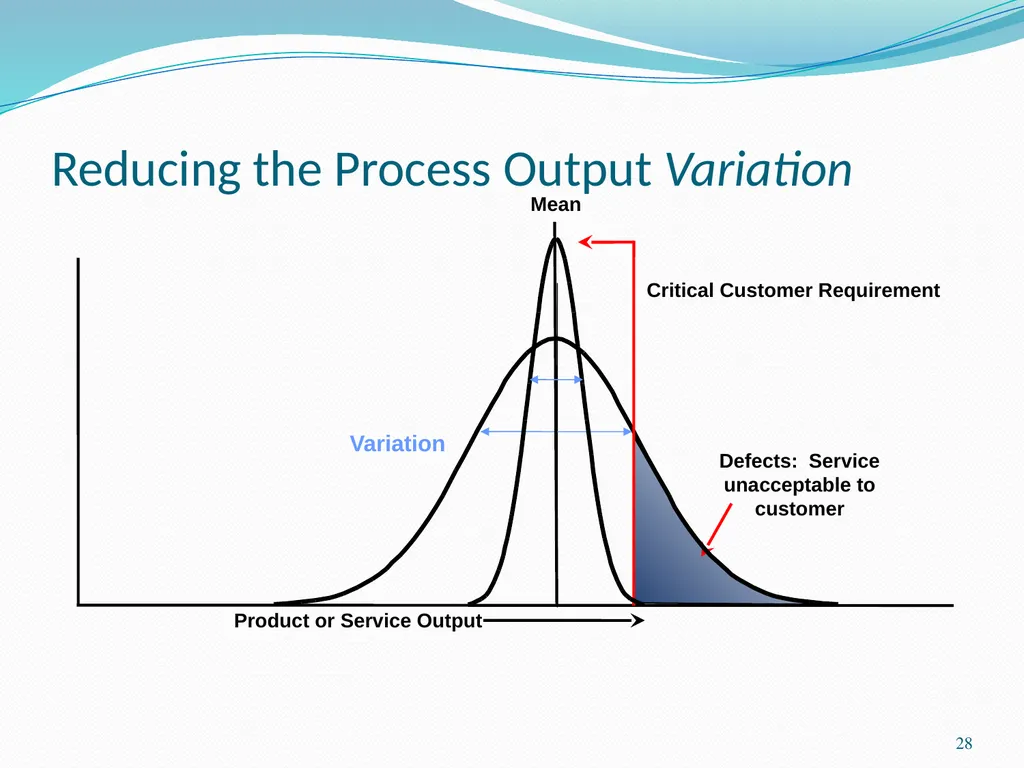 Reducing the Process Output Variation

Mean

Critical Customer Requirement

Variation

Defects: Service unacceptable to customer

Product or Service Output

28